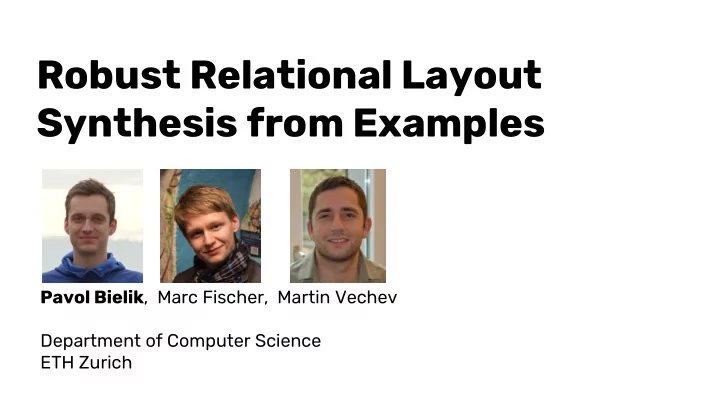 Robust Relational Layout Synthesis from Examples

Pavol Bielik, Marc Fischer, Martin Vechev

Department of Computer Science
ETH Zurich